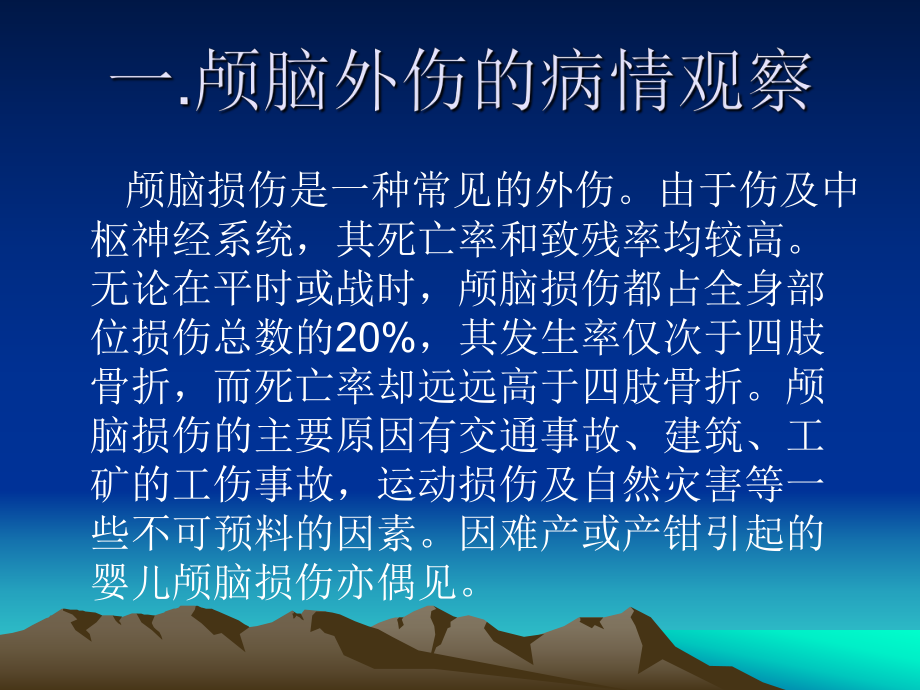 一.颅脑外伤的病情观察

颅脑损伤是一种常见的外伤。由于伤及中枢神经系统，其死亡率和致残率均较高。无论在平时或战时，颅脑损伤都占全身部位损伤总数的20%，其发生率仅次于四肢骨折，而死亡率却远远高于四肢骨折。颅脑损伤的主要原因有交通事故、建筑、工矿的工伤事故，运动损伤及自然灾害等一些不可预料的因素。因难产或产钳引起的婴儿颅脑损伤亦偶见。